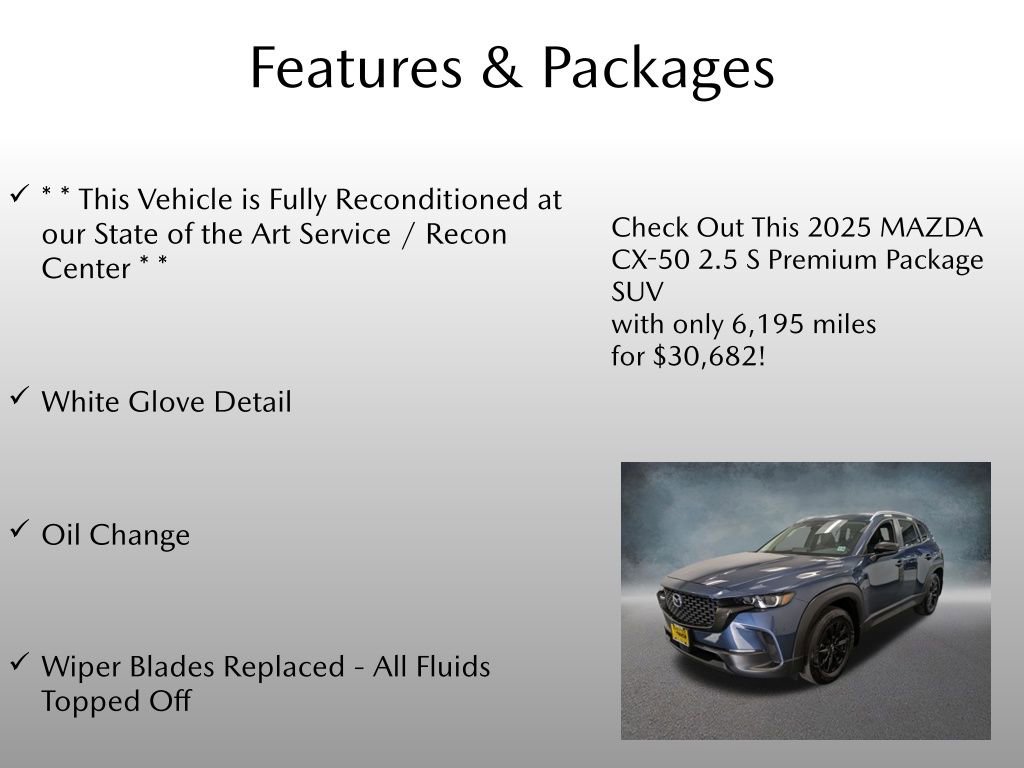 Features & Packages

✓ * * This Vehicle is Fully Reconditioned at our State of the Art Service / Recon Center * *

✓ White Glove Detail

✓ Oil Change

✓ Wiper Blades Replaced - All Fluids Topped Off

Check Out This 2025 MAZDA CX-50 2.5 S Premium Package SUV
with only 6,195 miles
for $30,682!